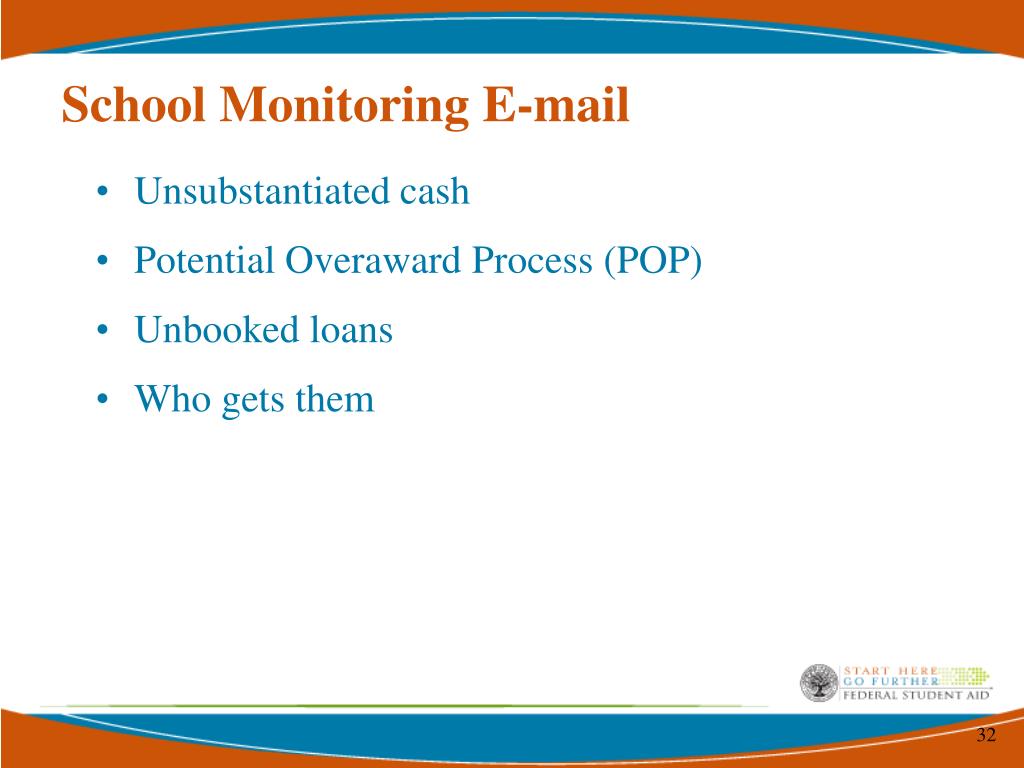 School Monitoring E-mail

• Unsubstantiated cash
• Potential Overaward Process (POP)
• Unbooked loans
• Who gets them

START HERE
GO FURTHER
FEDERAL STUDENT AID

32